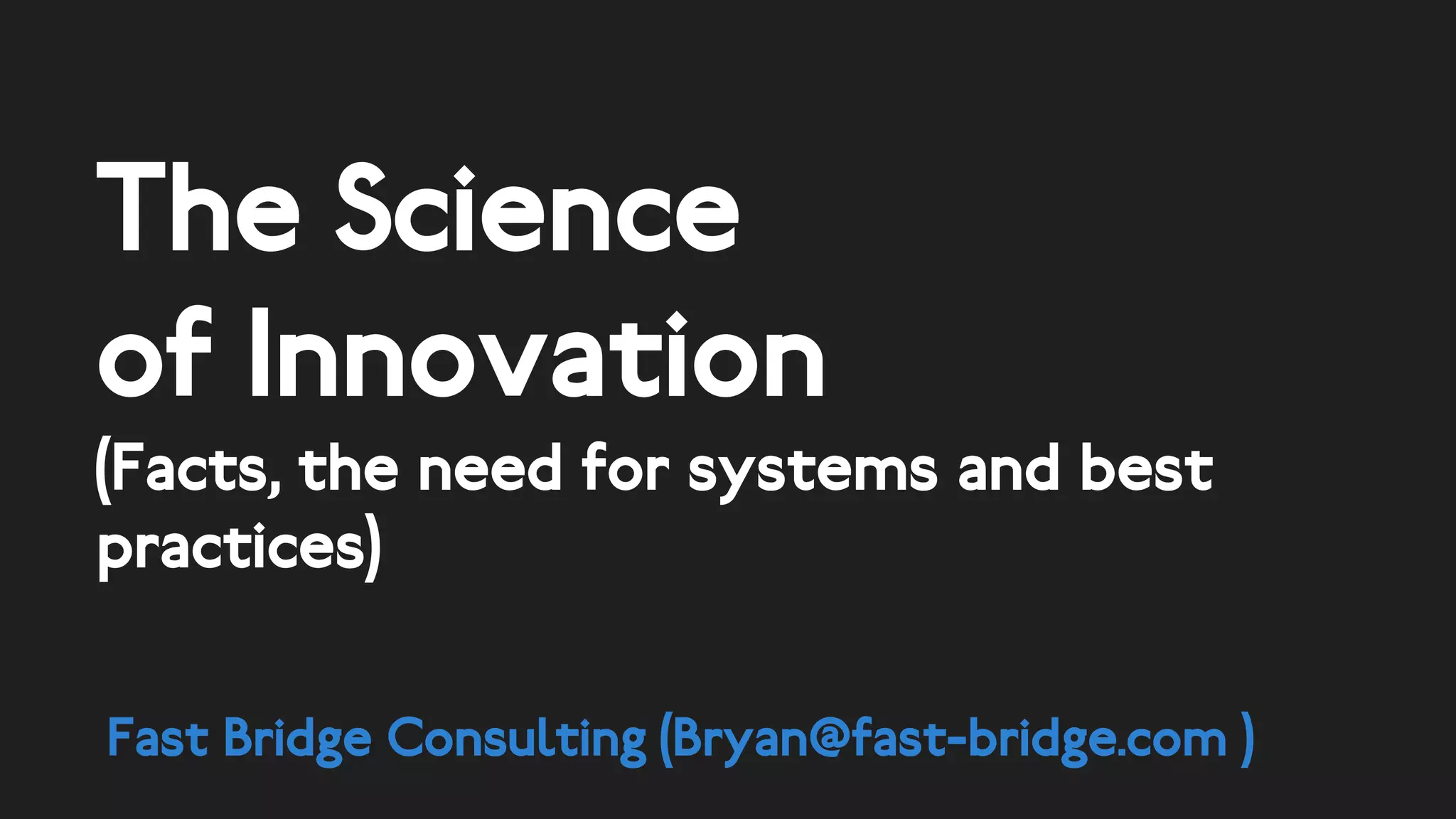 The Science of Innovation
(Facts, the need for systems and best practices)

Fast Bridge Consulting (Bryan@fast-bridge.com )